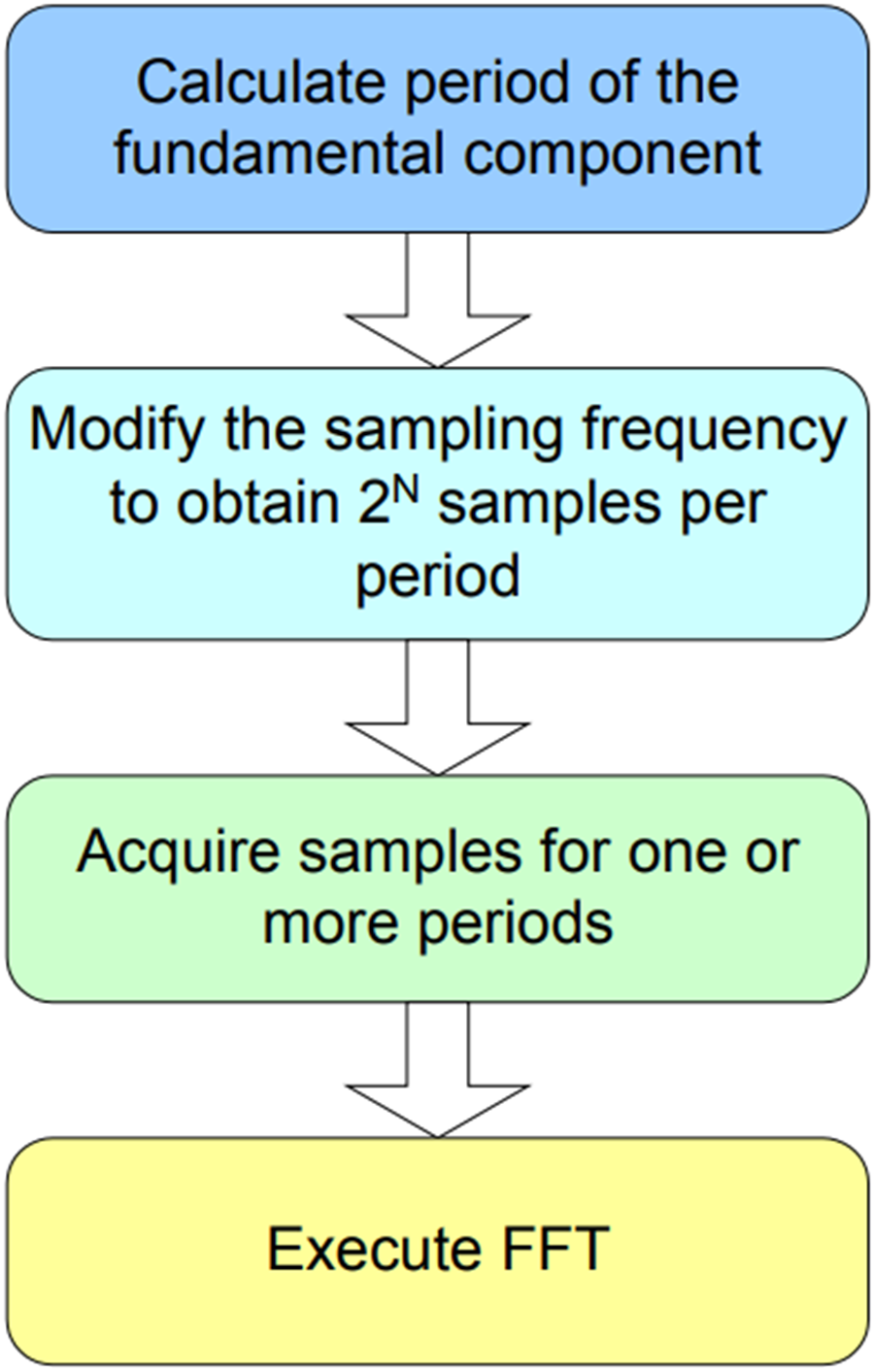 Calculate period of the fundamental component

Modify the sampling frequency to obtain $2^N$ samples per period

Acquire samples for one or more periods

Execute FFT